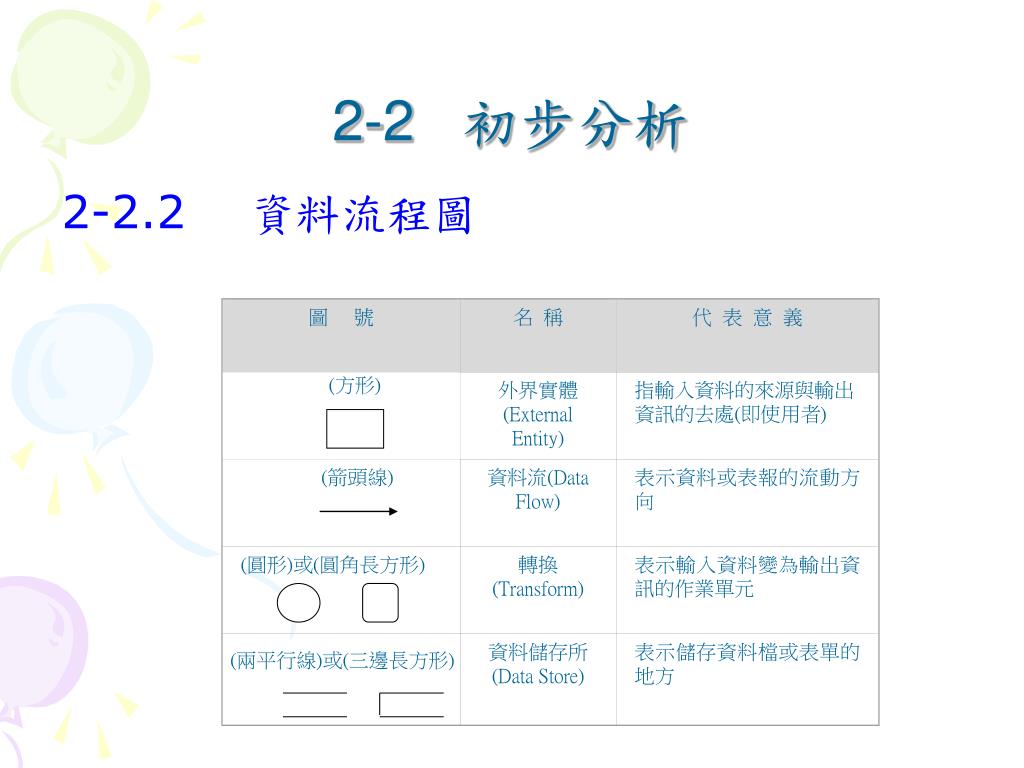 2-2 初步分析

2-2.2 資料流程圖

| 圖 號 | 名 稱 | 代 表 意 義 |
|---|---|---|
| (方形) | 外界實體 (External Entity) | 指輸入資料的來源與輸出資訊的去處(即使用者) |
| (箭頭線) | 資料流(Data Flow) | 表示資料或表報的流動方向 |
| (圓形)或(圓角長方形) | 轉換 (Transform) | 表示輸入資料變為輸出資訊的作業單元 |
| (兩平行線)或(三邊長方形) | 資料儲存所 (Data Store) | 表示儲存資料檔或表單的地方 |